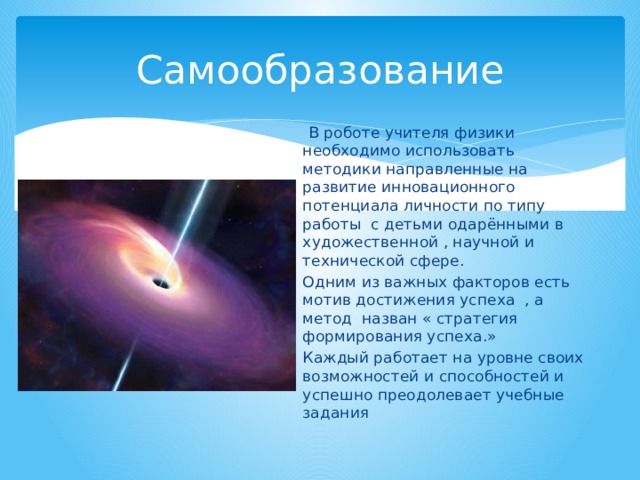 Самообразование

В роботе учителя физики необходимо использовать методики направленные на развитие инновационного потенциала личности по типу работы с детьми одарёнными в художественной , научной и технической сфере.

Одним из важных факторов есть мотив достижения успеха , а метод назван « стратегия формирования успеха.»

Каждый работает на уровне своих возможностей и способностей и успешно преодолевает учебные задания